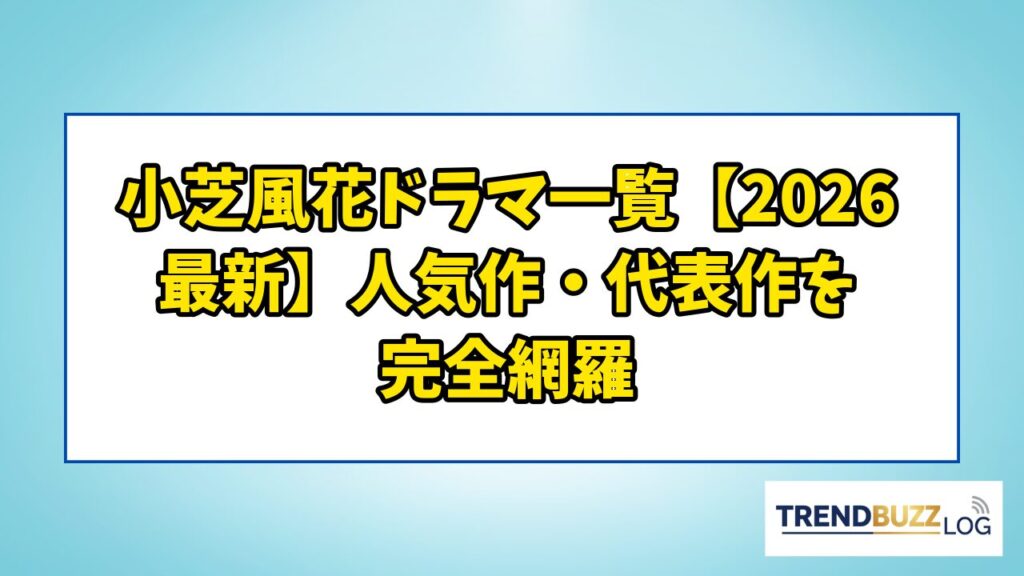 小芝風花ドラマ一覧【2026最新】人気作・代表作を完全網羅

TRENDBUZZ LOG